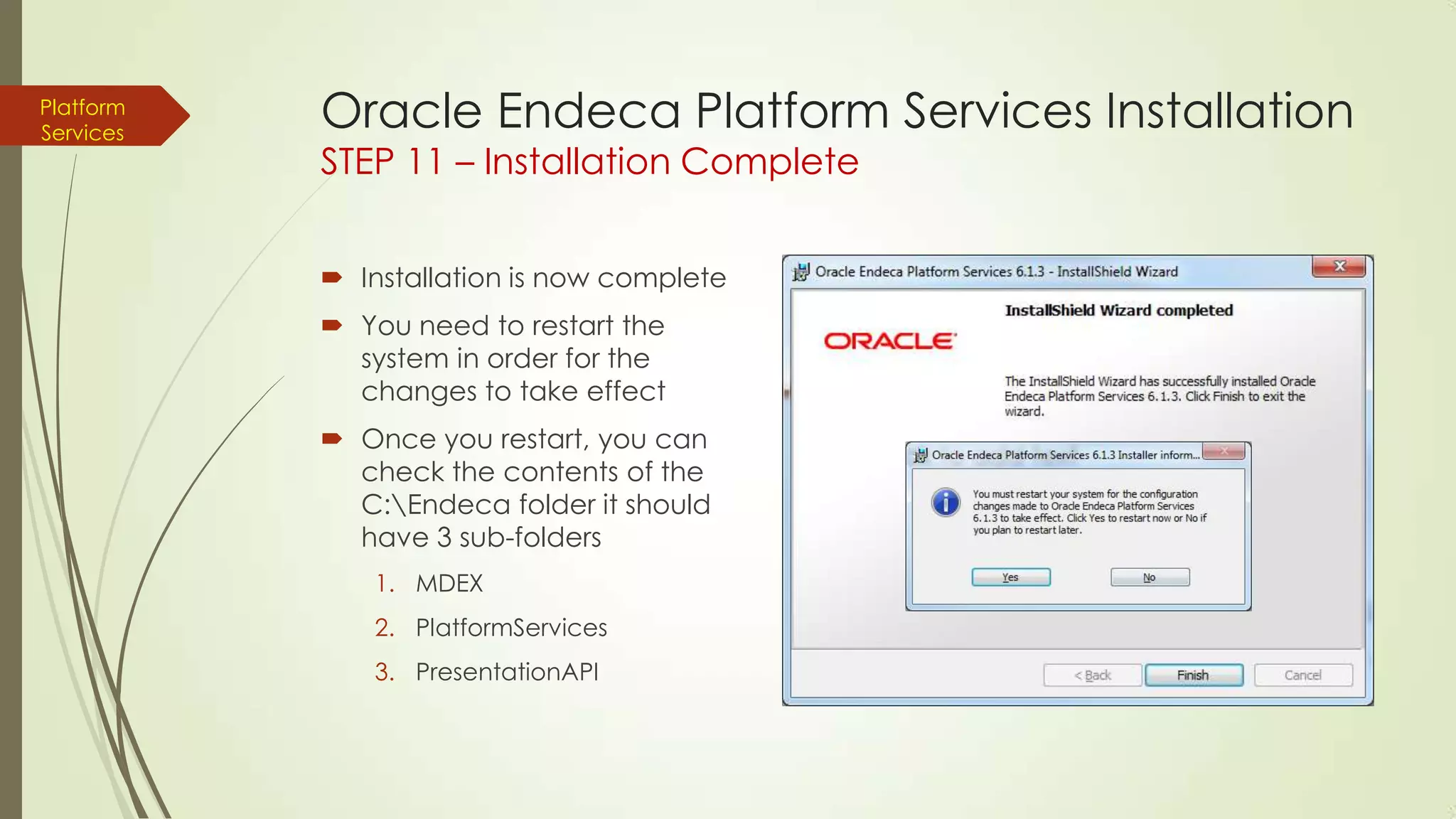 Platform Services

Oracle Endeca Platform Services Installation

STEP 11 – Installation Complete

Installation is now complete

You need to restart the system in order for the changes to take effect

Once you restart, you can check the contents of the C:\Endeca folder it should have 3 sub-folders

1. MDEX
2. PlatformServices
3. PresentationAPI

Oracle Endeca Platform Services 6.1.3 - InstallShield Wizard

InstallShield Wizard completed

ORACLE

The InstallShield Wizard has successfully installed Oracle Endeca Platform Services 6.1.3. Click Finish to exit the wizard.

Oracle Endeca Platform Services 6.1.3 Installer inform...

You must restart your system for the configuration changes made to Oracle Endeca Platform Services 6.1.3 to take effect. Click Yes to restart now or No if you plan to restart later.

Yes No

< Back Finish Cancel